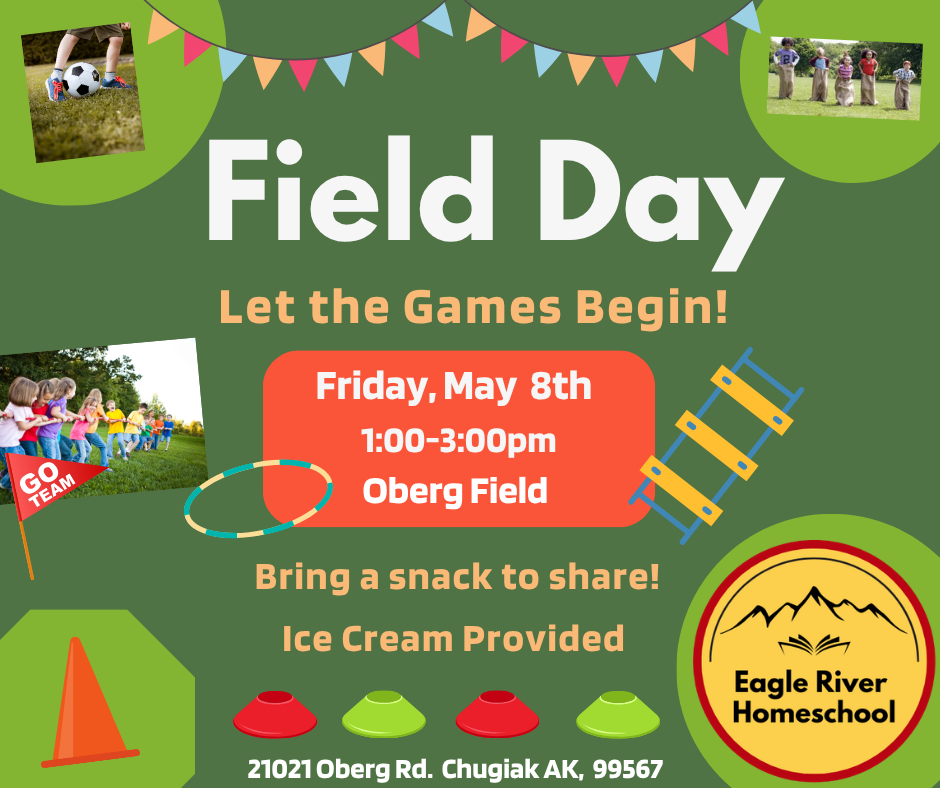 Field Day

Let the Games Begin!

Friday, May 8th
1:00-3:00pm
Oberg Field

GO TEAM

Bring a snack to share!

Ice Cream Provided

Eagle River Homeschool

21021 Oberg Rd. Chugiak AK, 99567